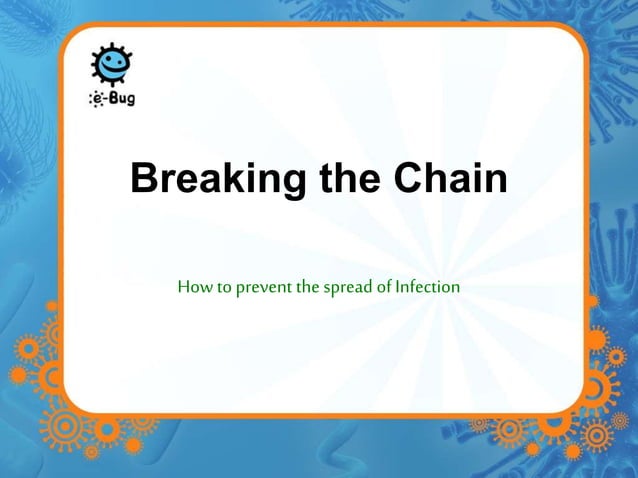 e-Bug

Breaking the Chain

How to prevent the spread of Infection